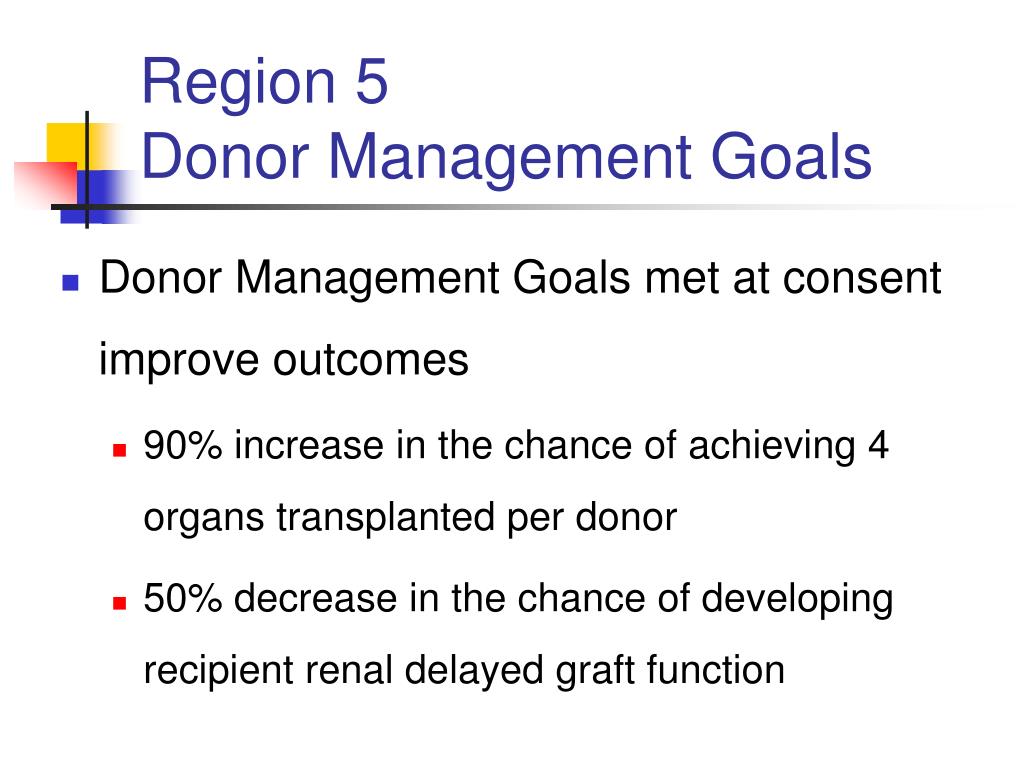 Region 5
Donor Management Goals

Donor Management Goals met at consent improve outcomes

90% increase in the chance of achieving 4 organs transplanted per donor

50% decrease in the chance of developing recipient renal delayed graft function